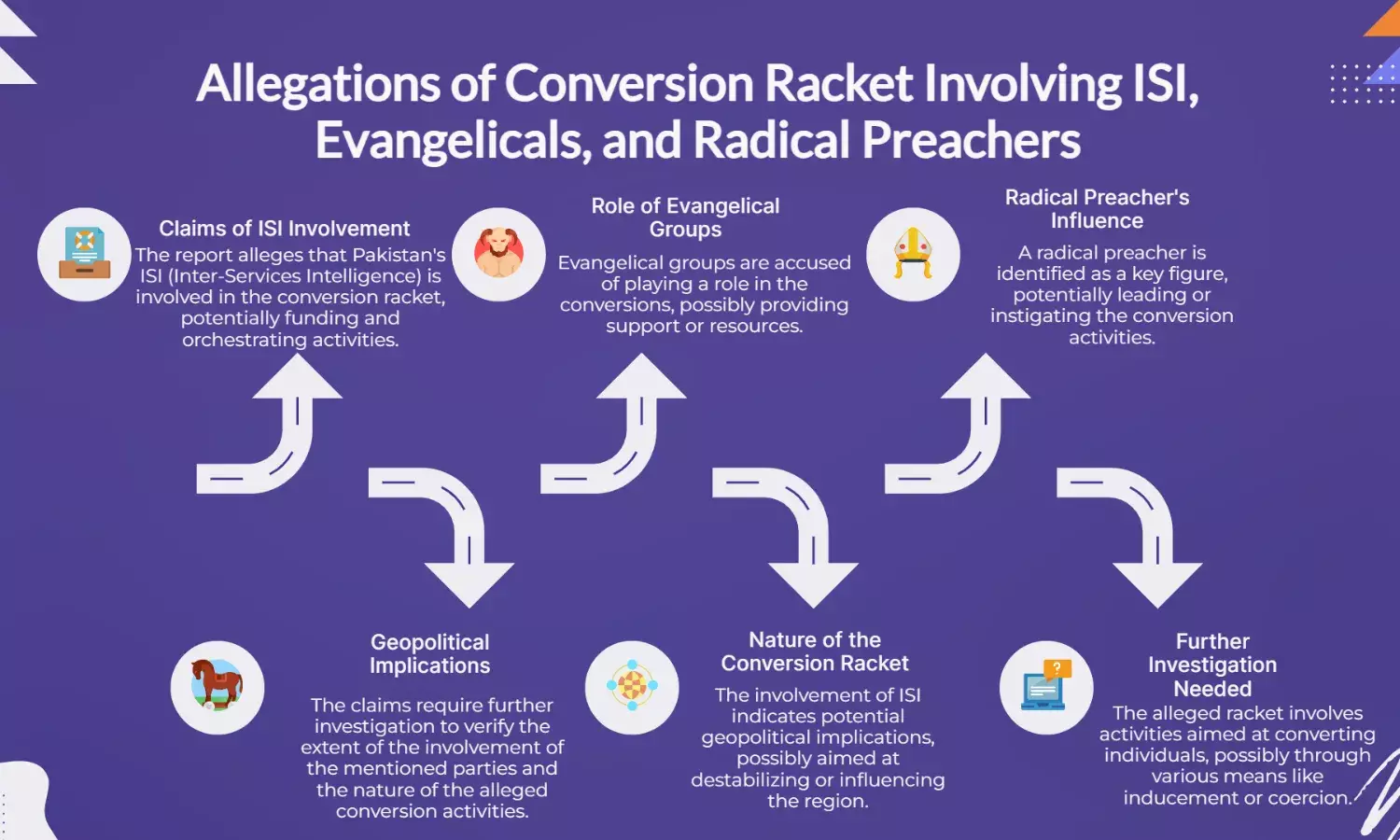 Allegations of Conversion Racket Involving ISI, Evangelicals, and Radical Preachers

Claims of ISI Involvement
The report alleges that Pakistan's ISI (Inter-Services Intelligence) is involved in the conversion racket, potentially funding and orchestrating activities.

Role of Evangelical Groups
Evangelical groups are accused of playing a role in the conversions, possibly providing support or resources.

Radical Preacher's Influence
A radical preacher is identified as a key figure, potentially leading or instigating the conversion activities.

Geopolitical Implications
The claims require further investigation to verify the extent of the involvement of the mentioned parties and the nature of the alleged conversion activities.

Nature of the Conversion Racket
The involvement of ISI indicates potential geopolitical implications, possibly aimed at destabilizing or influencing the region.

Further Investigation Needed
The alleged racket involves activities aimed at converting individuals, possibly through various means like inducement or coercion.